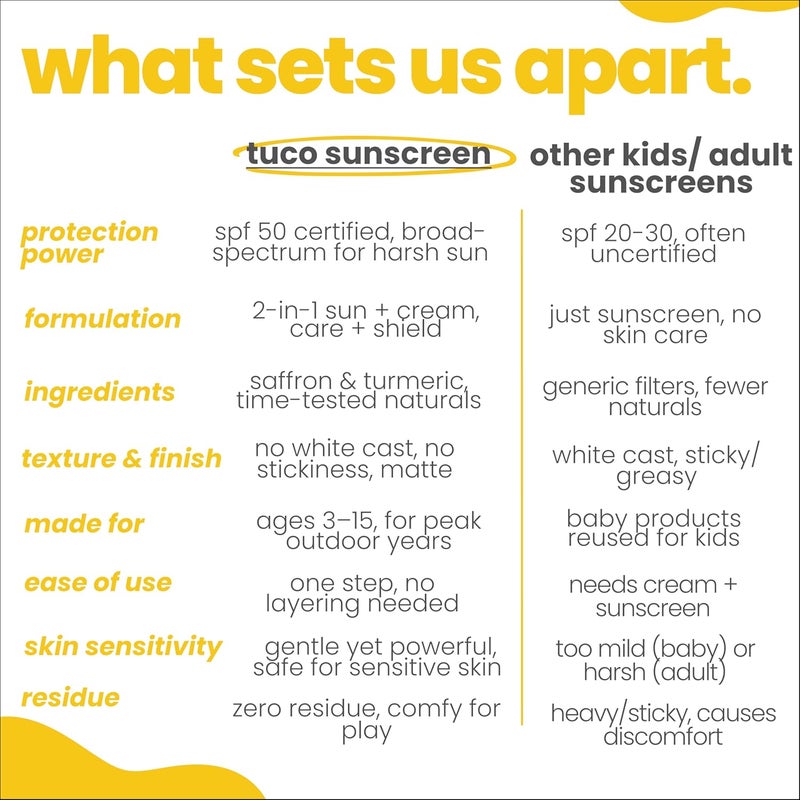 what sets us apart.

| | tuco sunscreen | other kids/ adult sunscreens |
|---|---|---|
| protection power | spf 50 certified, broad-spectrum for harsh sun | spf 20-30, often uncertified |
| formulation | 2-in-1 sun + cream, care + shield | just sunscreen, no skin care |
| ingredients | saffron & turmeric, time-tested naturals | generic filters, fewer naturals |
| texture & finish | no white cast, no stickiness, matte | white cast, sticky/ greasy |
| made for | ages 3–15, for peak outdoor years | baby products reused for kids |
| ease of use | one step, no layering needed | needs cream + sunscreen |
| skin sensitivity | gentle yet powerful, safe for sensitive skin | too mild (baby) or harsh (adult) |
| residue | zero residue, comfy for play | heavy/sticky, causes discomfort |